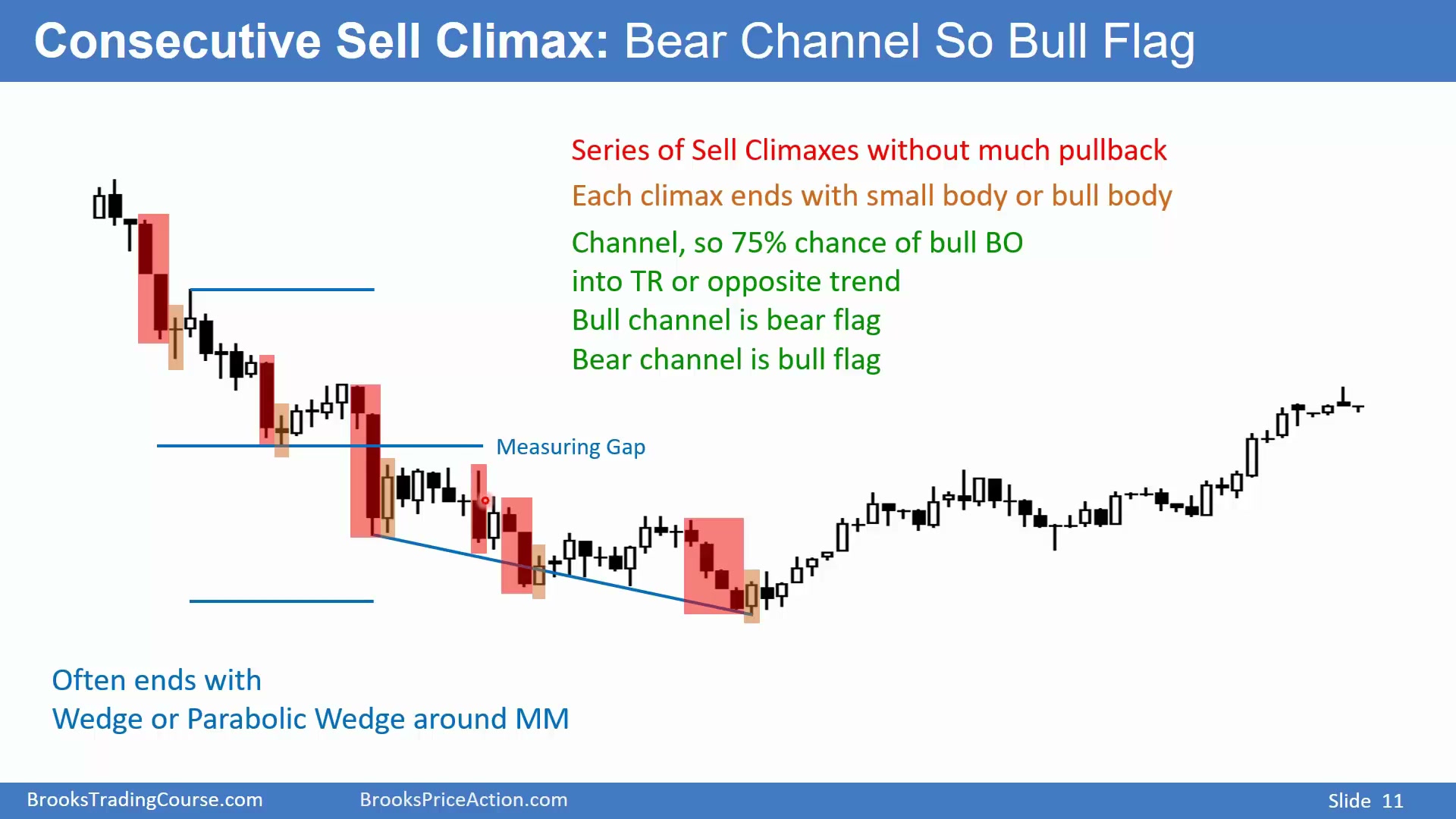 Consecutive Sell Climax: Bear Channel So Bull Flag

Series of Sell Climaxes without much pullback

Each climax ends with small body or bull body

Channel, so 75% chance of bull BO
into TR or opposite trend
Bull channel is bear flag
Bear channel is bull flag

Measuring Gap

Often ends with
Wedge or Parabolic Wedge around MM

BrooksTradingCourse.com BrooksPriceAction.com Slide 11